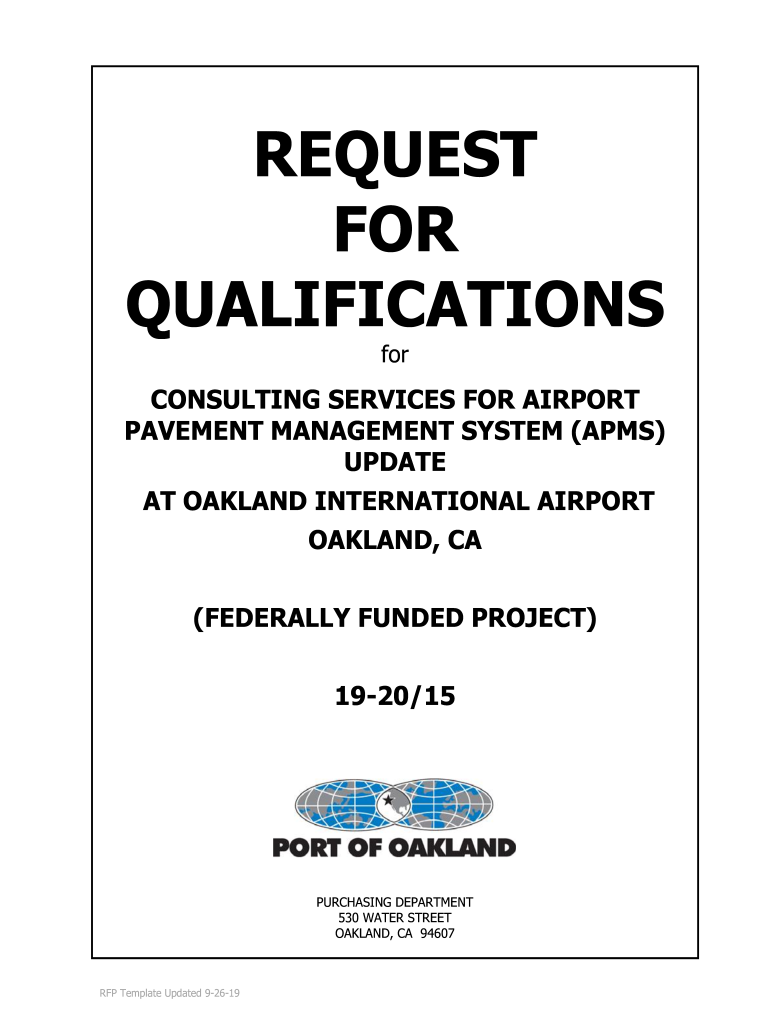 REQUEST FOR QUALIFICATIONS

for

CONSULTING SERVICES FOR AIRPORT PAVEMENT MANAGEMENT SYSTEM (APMS) UPDATE
AT OAKLAND INTERNATIONAL AIRPORT
OAKLAND, CA

(FEDERALLY FUNDED PROJECT)

19-20/15

PORT OF OAKLAND

PURCHASING DEPARTMENT
530 WATER STREET
OAKLAND, CA 94607

RFP Template Updated 9-26-19